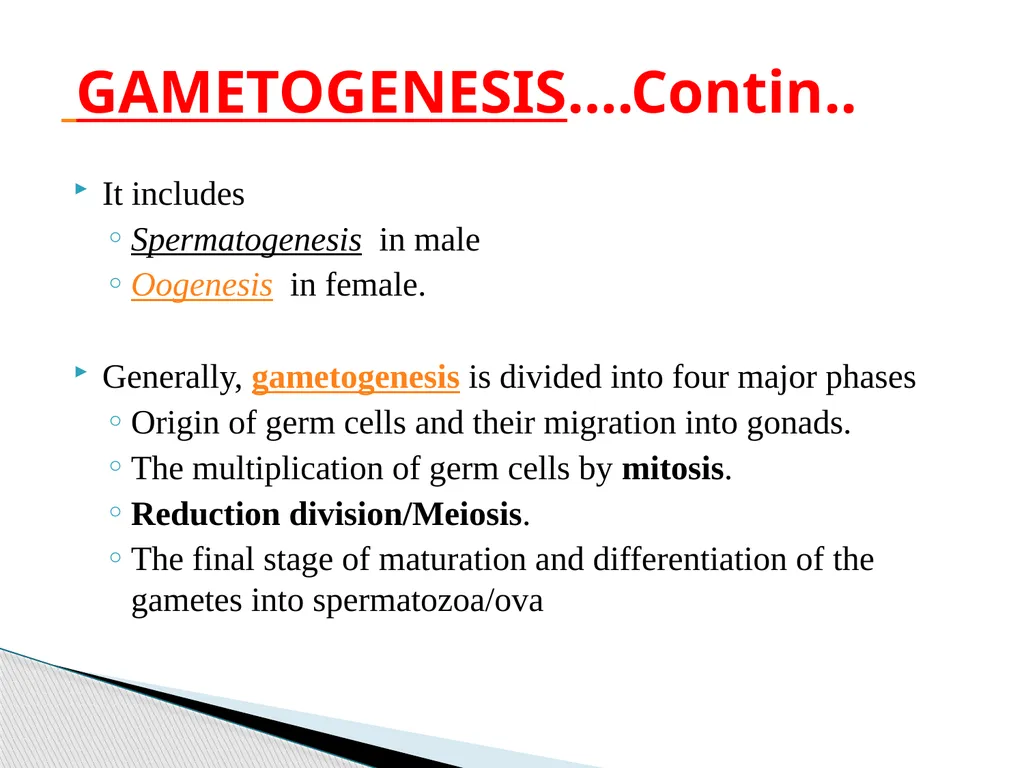 GAMETOGENESIS....Contin..

It includes
Spermatogenesis in male
Oogenesis in female.

Generally, gametogenesis is divided into four major phases
Origin of germ cells and their migration into gonads.
The multiplication of germ cells by mitosis.
Reduction division/Meiosis.
The final stage of maturation and differentiation of the gametes into spermatozoa/ova